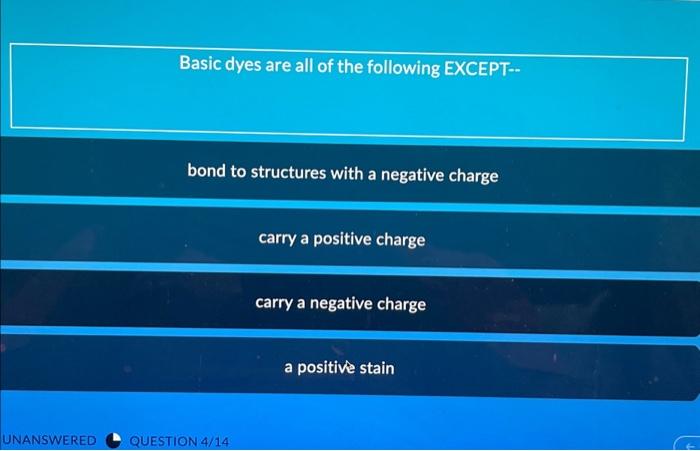 Basic dyes are all of the following EXCEPT--

bond to structures with a negative charge

carry a positive charge

carry a negative charge

a positive stain

UNANSWERED QUESTION 4/14